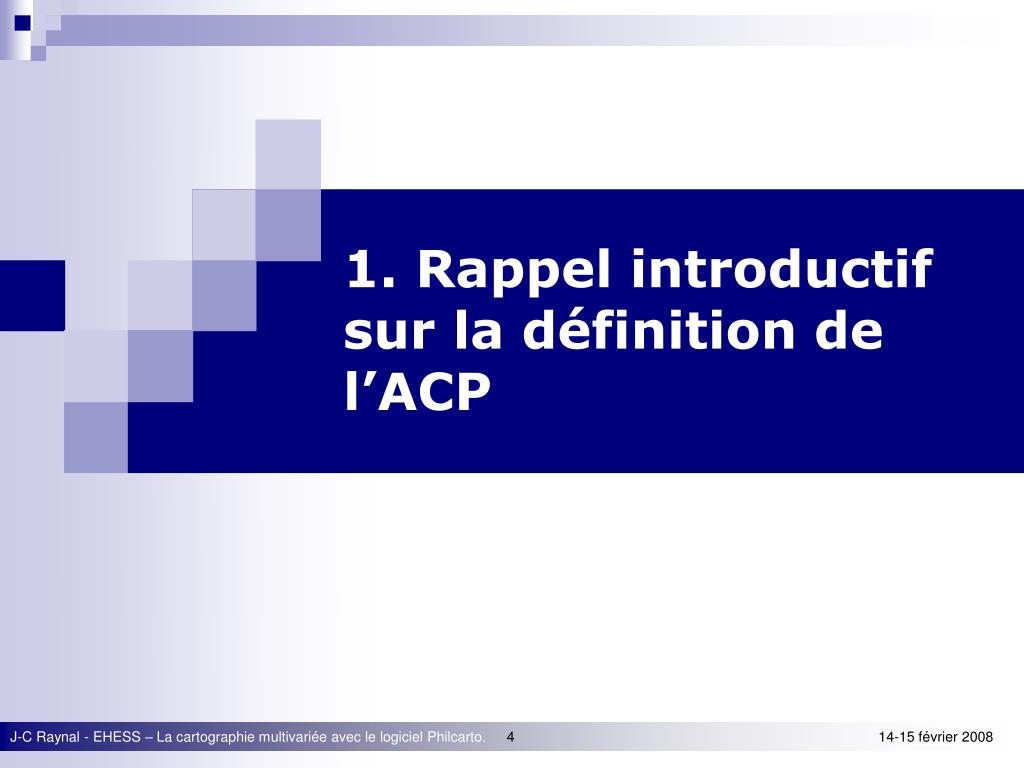 1. Rappel introductif sur la définition de l’ACP

J-C Raynal - EHESS – La cartographie multivariée avec le logiciel Philcarto. 4

14-15 février 2008